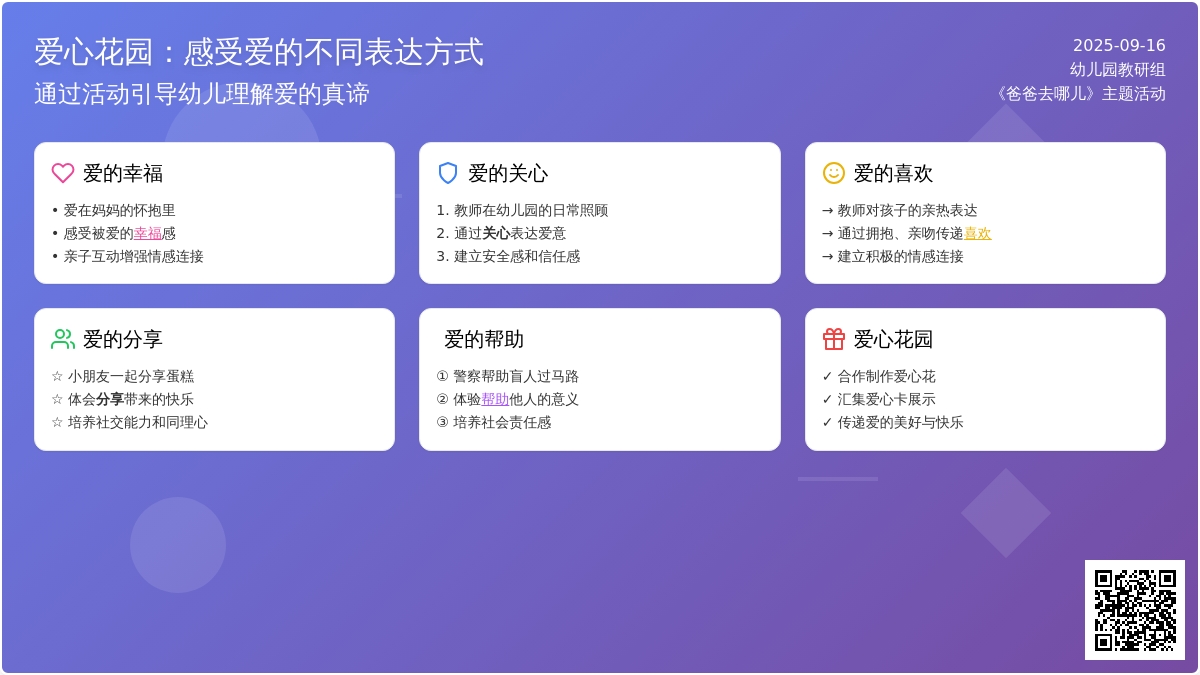 爱心花园：感受爱的不同表达方式

通过活动引导幼儿理解爱的真谛

2025-09-16
幼儿园教研组
《爸爸去哪儿》主题活动

爱的幸福

• 爱在妈妈的怀抱里
• 感受被爱的幸福感
• 亲子互动增强情感连接

爱的关心

1. 教师在幼儿园的日常照顾
2. 通过关心表达爱意
3. 建立安全感和信任感

爱的喜欢

→ 教师对孩子的亲热表达
→ 通过拥抱、亲吻传递喜欢
→ 建立积极的情感连接

爱的分享

☆ 小朋友一起分享蛋糕
☆ 体会分享带来的快乐
☆ 培养社交能力和同理心

爱的帮助

① 警察帮助盲人过马路
② 体验帮助他人的意义
③ 培养社会责任感

爱心花园

✓ 合作制作爱心花
✓ 汇集爱心卡展示
✓ 传递爱的美好与快乐